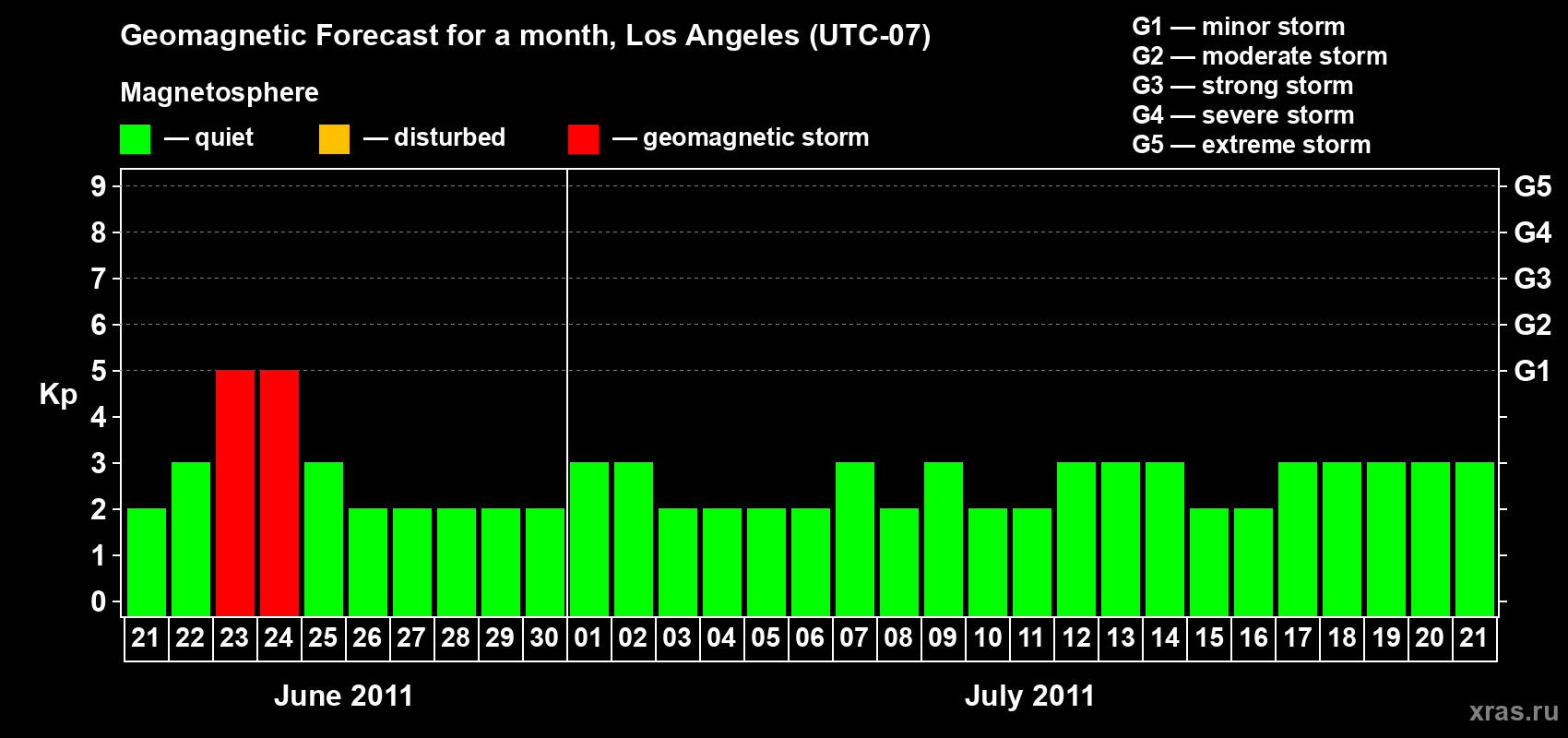 Geomagnetic Forecast for a month, Los Angeles (UTC-07)

Magnetosphere

— quiet — disturbed — geomagnetic storm

G1 — minor storm
G2 — moderate storm
G3 — strong storm
G4 — severe storm
G5 — extreme storm

Kp

9 8 7 6 5 4 3 2 1 0

G5 G4 G3 G2 G1

21 22 23 24 25 26 27 28 29 30 01 02 03 04 05 06 07 08 09 10 11 12 13 14 15 16 17 18 19 20 21

June 2011

July 2011

xras.ru